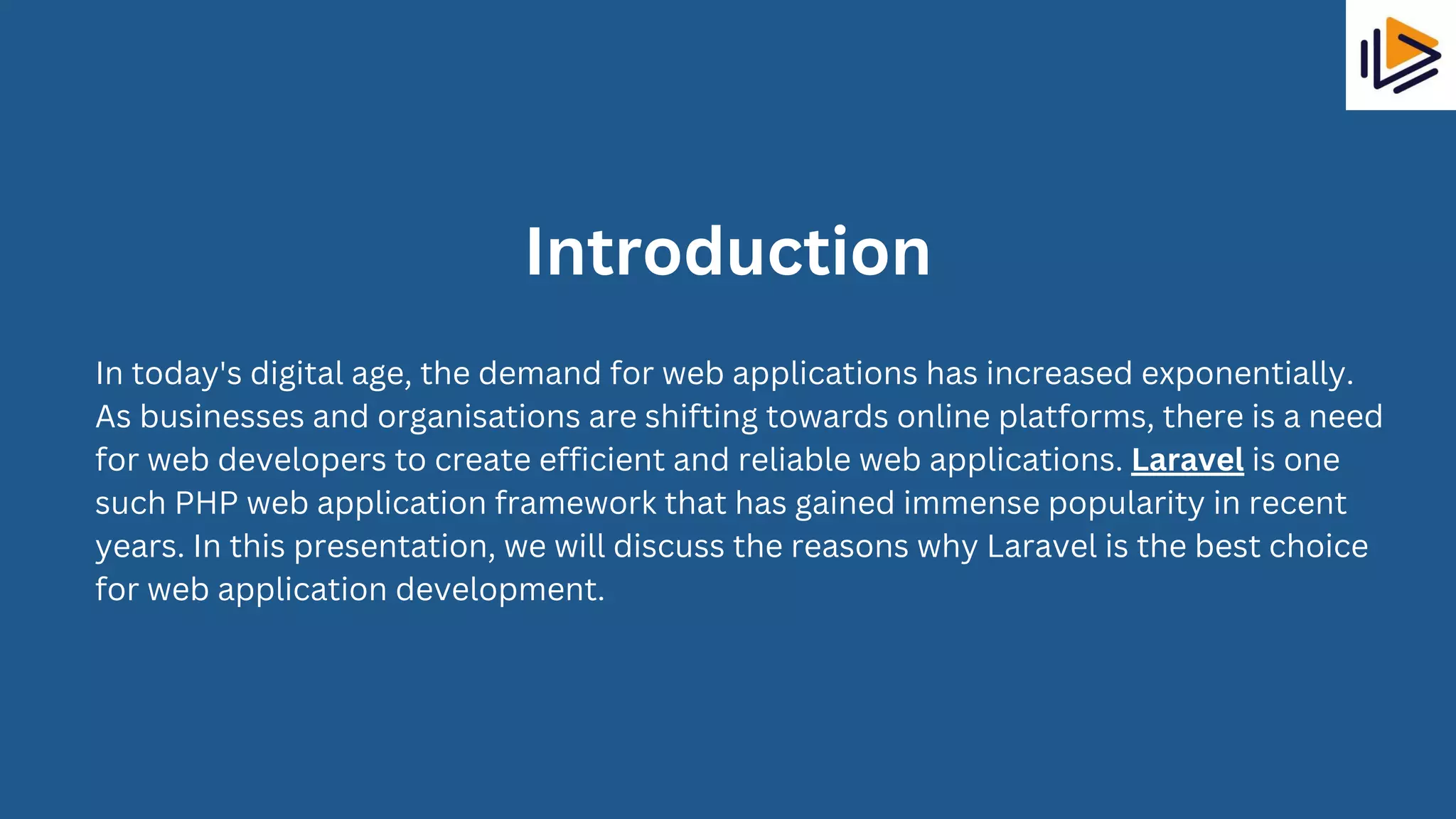 Introduction

In today's digital age, the demand for web applications has increased exponentially. As businesses and organisations are shifting towards online platforms, there is a need for web developers to create efficient and reliable web applications. Laravel is one such PHP web application framework that has gained immense popularity in recent years. In this presentation, we will discuss the reasons why Laravel is the best choice for web application development.